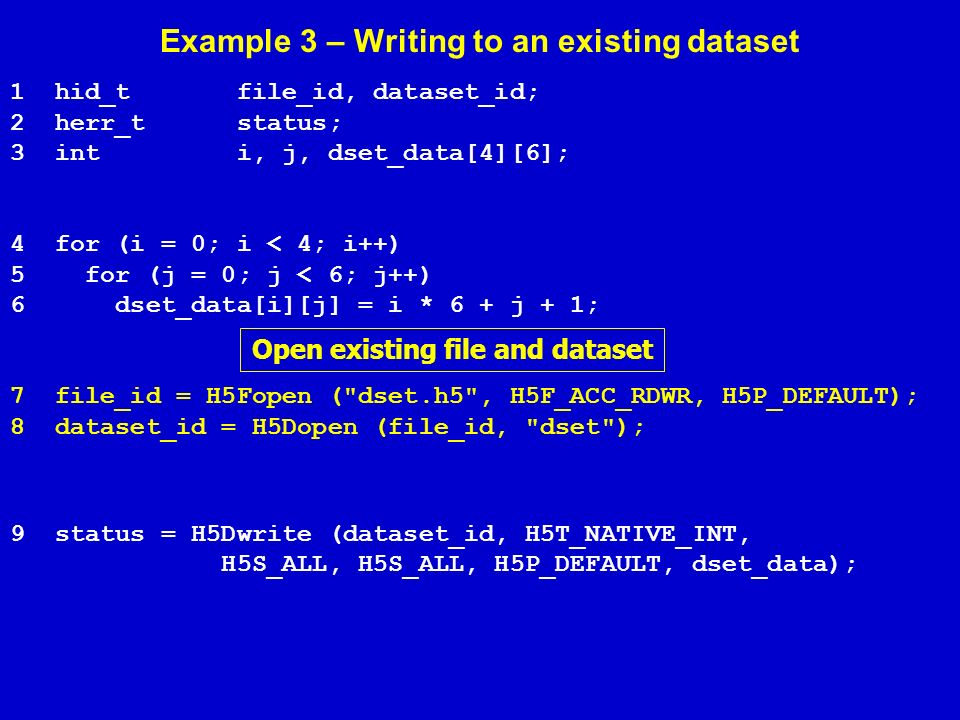 Example 3 – Writing to an existing dataset

1 hid_t file_id, dataset_id;
2 herr_t status;
3 int i, j, dset_data[4][6];

4 for (i = 0; i < 4; i++)
5 for (j = 0; j < 6; j++)
6 dset_data[i][j] = i * 6 + j + 1;

Open existing file and dataset

7 file_id = H5Fopen ("dset.h5", H5F_ACC_RDWR, H5P_DEFAULT);
8 dataset_id = H5Dopen (file_id, "dset");

9 status = H5Dwrite (dataset_id, H5T_NATIVE_INT, H5S_ALL, H5S_ALL, H5P_DEFAULT, dset_data);